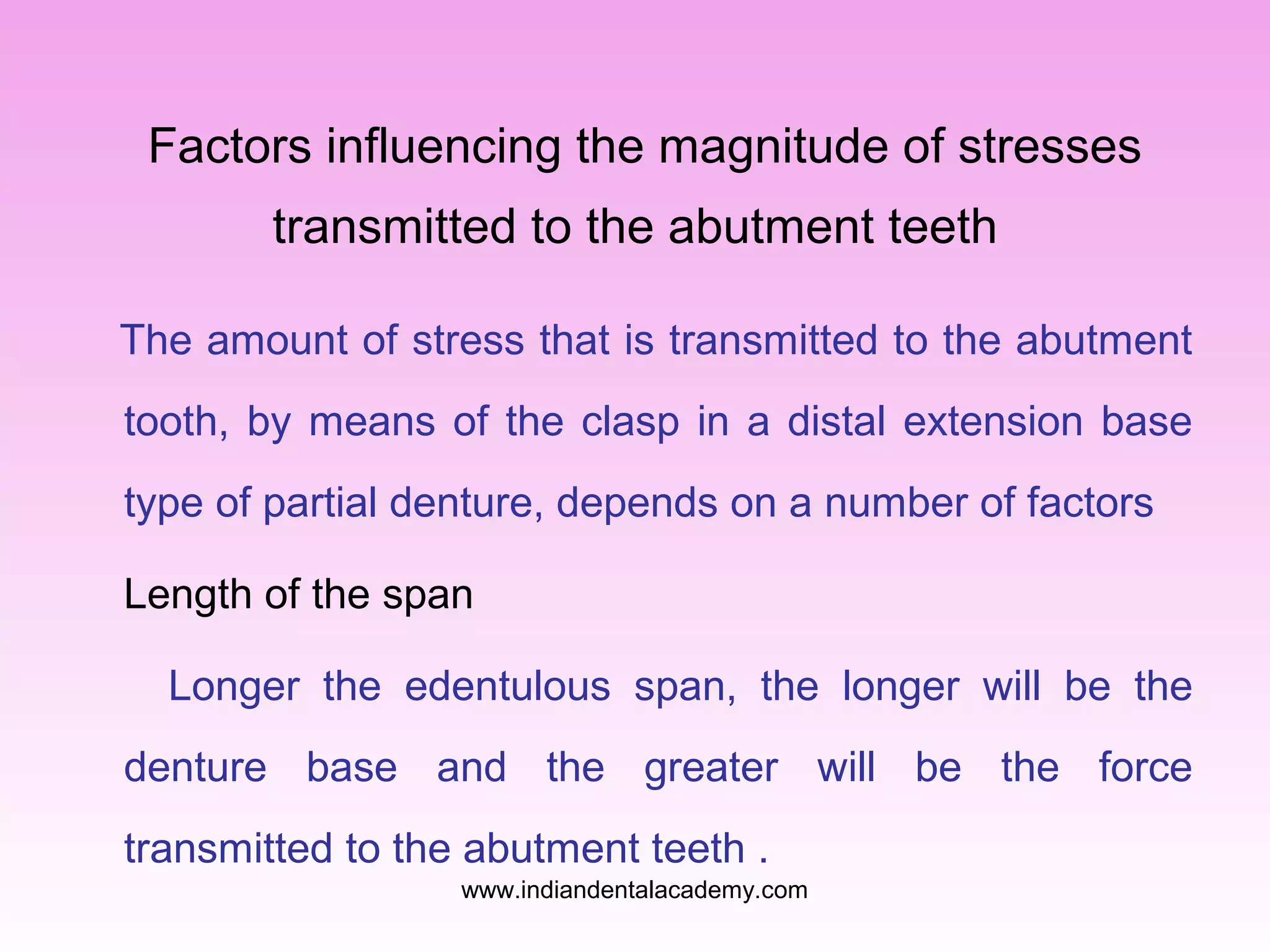 Factors influencing the magnitude of stresses transmitted to the abutment teeth

The amount of stress that is transmitted to the abutment tooth, by means of the clasp in a distal extension base type of partial denture, depends on a number of factors

Length of the span

Longer the edentulous span, the longer will be the denture base and the greater will be the force transmitted to the abutment teeth .

www.indiandentalacademy.com